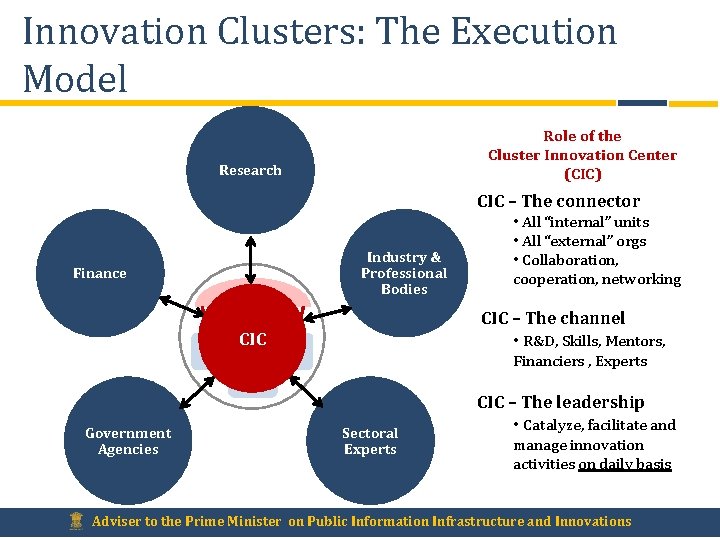 Innovation Clusters: The Execution Model

Research

Finance

Industry & Professional Bodies

CIC

Government Agencies

Sectoral Experts

Role of the Cluster Innovation Center (CIC)

CIC – The connector
• All "internal" units
• All "external" orgs
• Collaboration, cooperation, networking

CIC – The channel
• R&D, Skills, Mentors, Financiers , Experts

CIC – The leadership
• Catalyze, facilitate and manage innovation activities on daily basis

Adviser to the Prime Minister on Public Information Infrastructure and Innovations